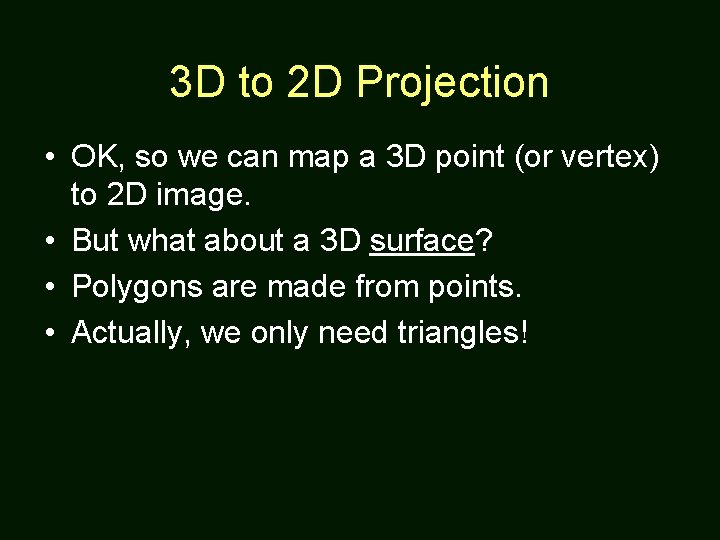 3D to 2D Projection

• OK, so we can map a 3D point (or vertex) to 2D image.
• But what about a 3D surface?
• Polygons are made from points.
• Actually, we only need triangles!